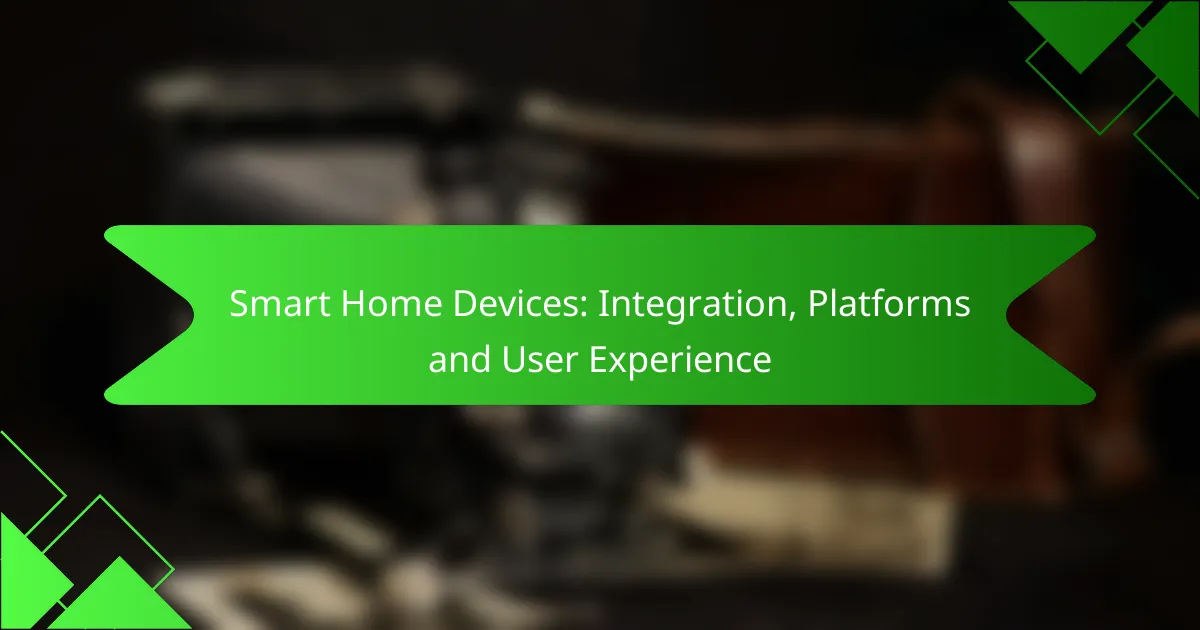 Smart Home Devices: Integration, Platforms and User Experience